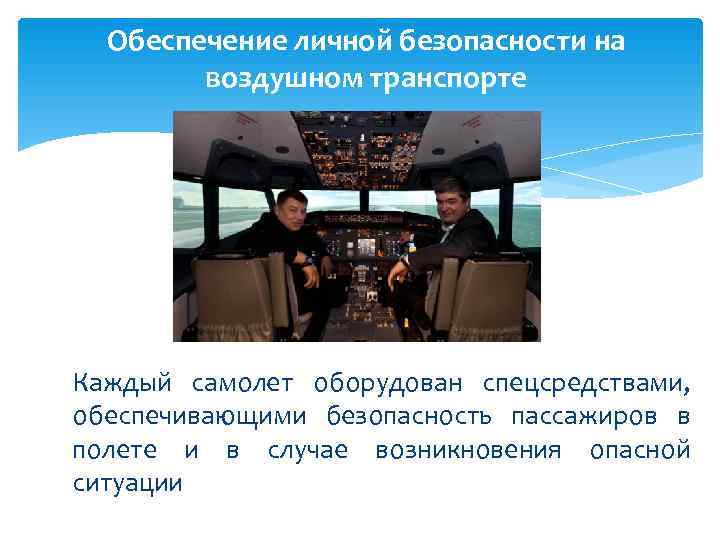 Обеспечение личной безопасности на воздушном транспорте

Каждый самолет оборудован спецсредствами, обеспечивающими безопасность пассажиров в полете и в случае возникновения опасной ситуации